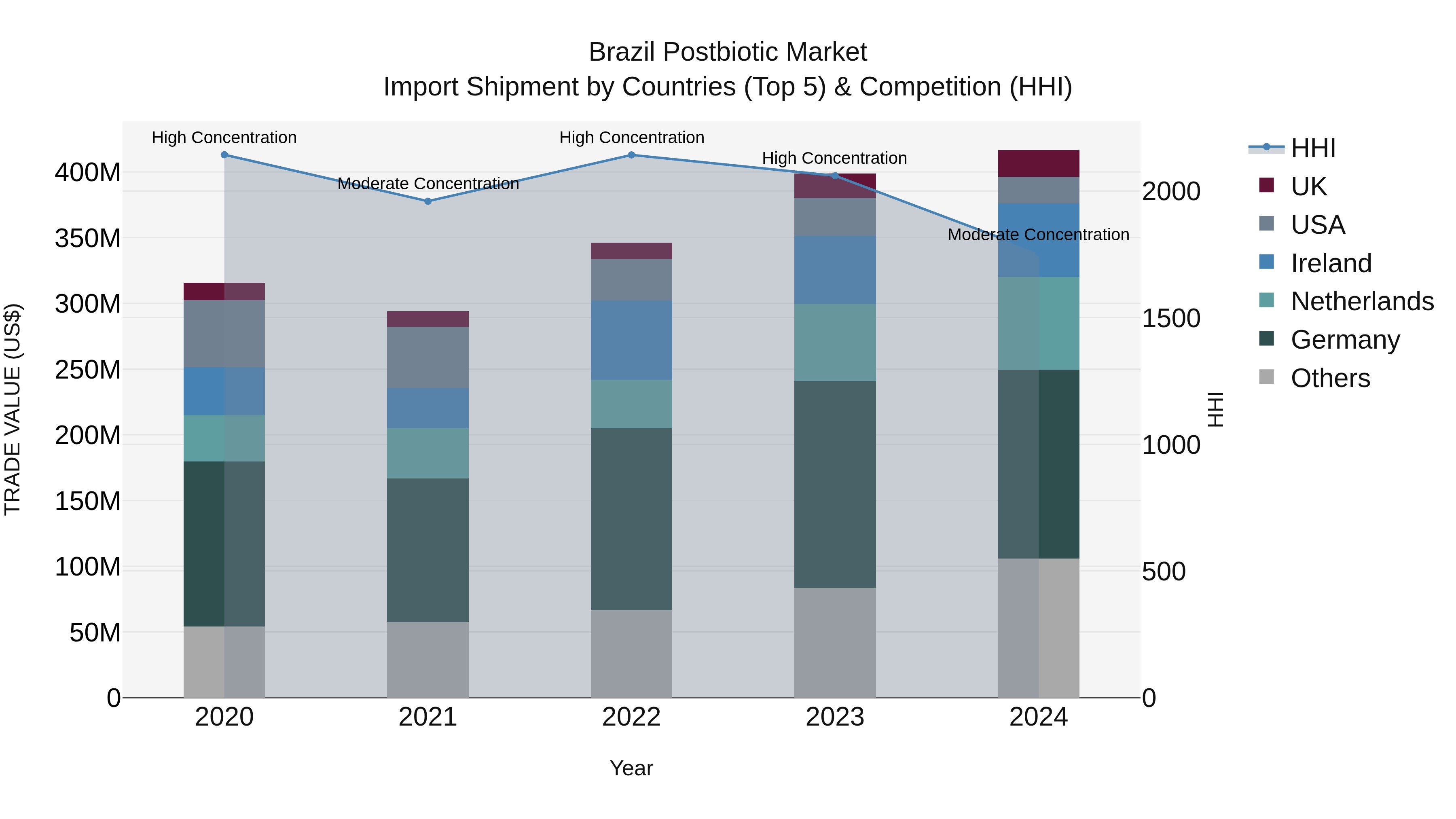 Brazil Postbiotic Market
Import Shipment by Countries (Top 5) & Competition (HHI)

High Concentration
Moderate Concentration
High Concentration
High Concentration
Moderate Concentration

TRADE VALUE (US$)

400M
350M
300M
250M
200M
150M
100M
50M
0

2000
1500
1000
500
0

HHI

2020
2021
2022
2023
2024

Year

HHI
UK
USA
Ireland
Netherlands
Germany
Others